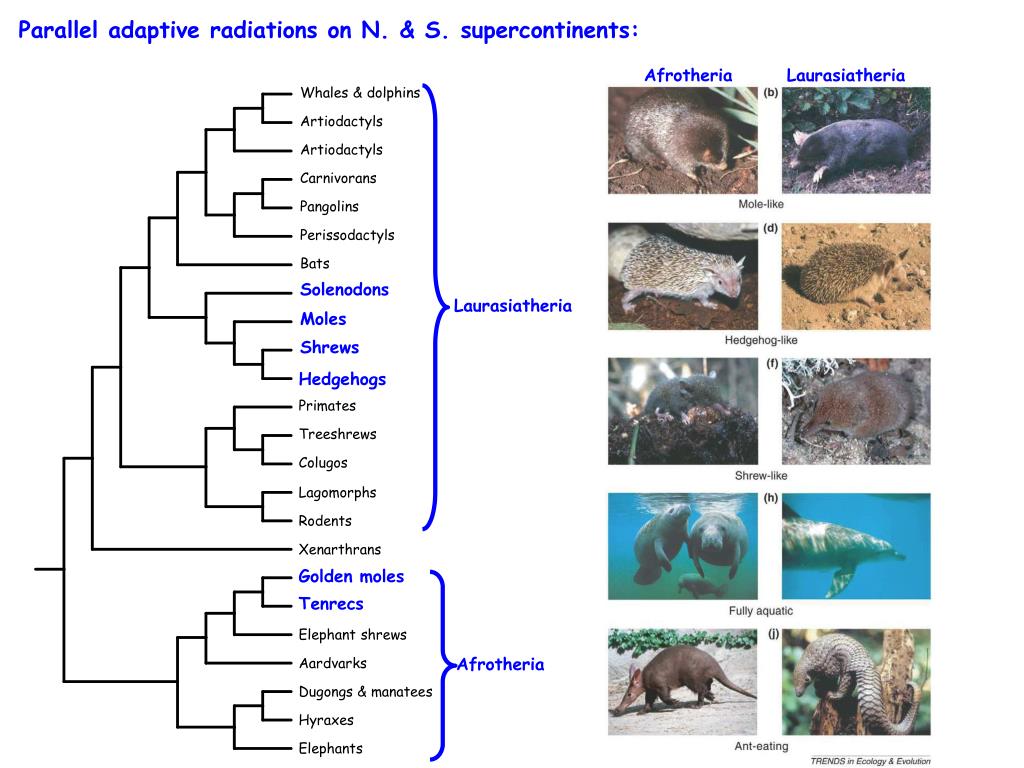 Parallel adaptive radiations on N. & S. supercontinents:

Whales & dolphins
Artiodactyls
Artiodactyls
Carnivorans
Pangolins
Perissodactyls
Bats
Solenodons
Moles
Shrews
Hedgehogs
Primates
Treeshrews
Colugos
Lagomorphs
Rodents
Xenarthrans
Golden moles
Tenrecs
Elephant shrews
Aardvarks
Dugongs & manatees
Hyraxes
Elephants

Laurasiatheria

Afrotheria

Afrotheria Laurasiatheria

(b)
Mole-like
(d)
Hedgehog-like
(f)
Shrew-like
(h)
Fully aquatic
(j)
Ant-eating

TRENDS in Ecology & Evolution